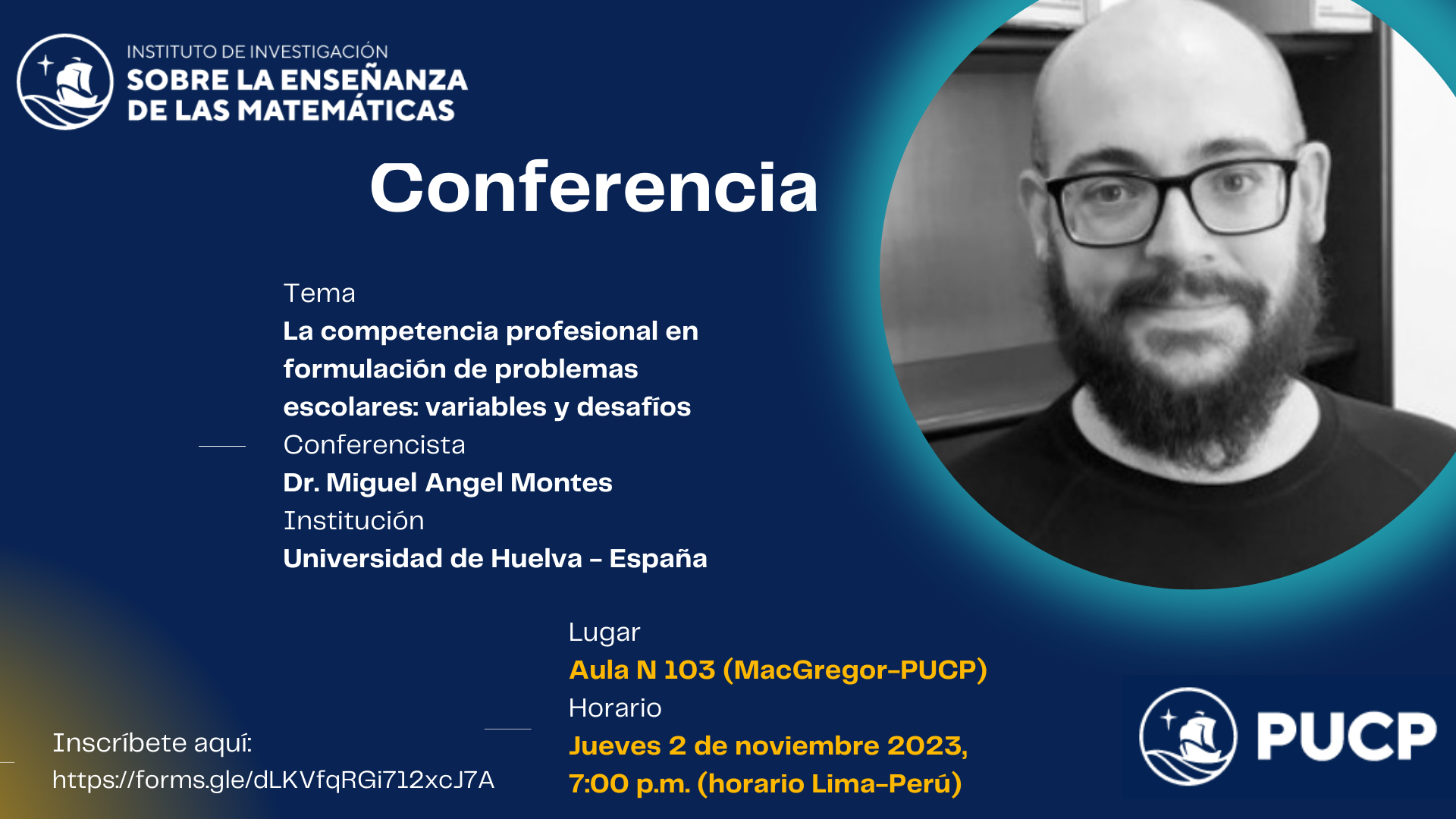 INSTITUTO DE INVESTIGACIÓN
SOBRE LA ENSEÑANZA
DE LAS MATEMÁTICAS

Conferencia

Tema
La competencia profesional en formulación de problemas escolares: variables y desafíos
Conferencista
Dr. Miguel Angel Montes
Institución
Universidad de Huelva - España

Lugar
Aula N 103 (MacGregor-PUCP)
Horario
Jueves 2 de noviembre 2023,
7:00 p.m. (horario Lima-Perú)

Inscríbete aquí:
https://forms.gle/dLKVfqRGi712xcJ7A

PUCP